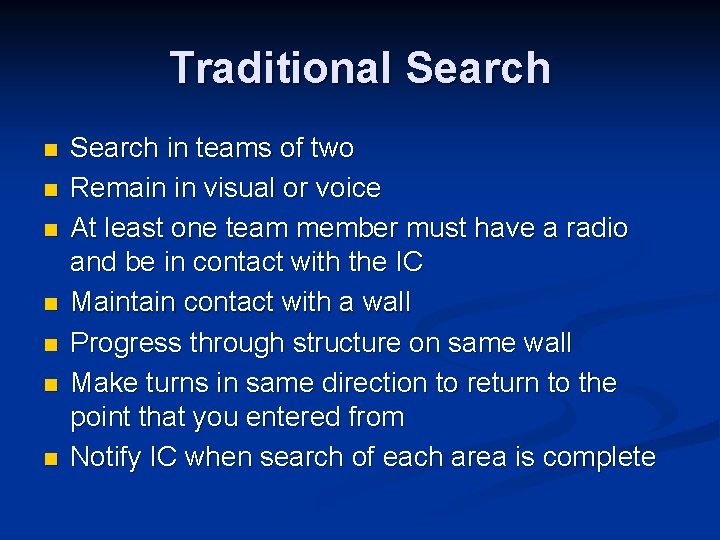 Traditional Search

- Search in teams of two
- Remain in visual or voice
- At least one team member must have a radio and be in contact with the IC
- Maintain contact with a wall
- Progress through structure on same wall
- Make turns in same direction to return to the point that you entered from
- Notify IC when search of each area is complete